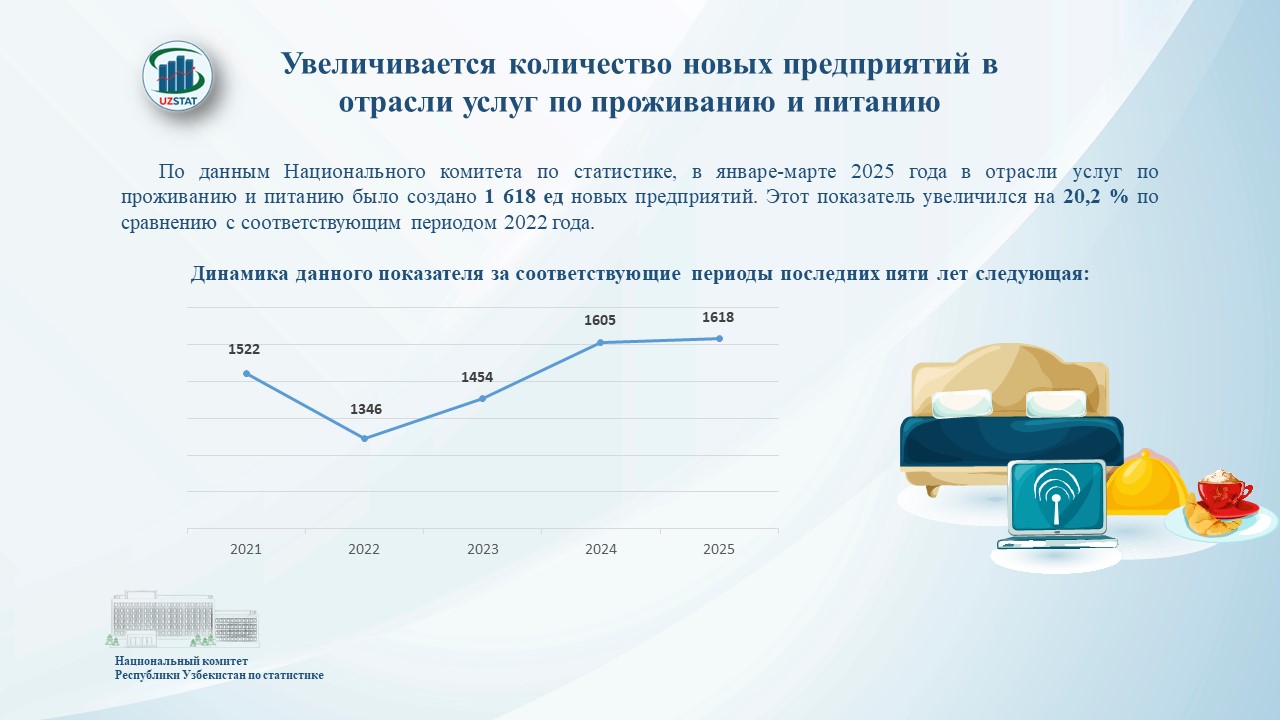 UZSTAT

Увеличивается количество новых предприятий в отрасли услуг по проживанию и питанию

По данным Национального комитета по статистике, в январе-марте 2025 года в отрасли услуг по проживанию и питанию было создано 1 618 ед новых предприятий. Этот показатель увеличился на 20,2 % по сравнению с соответствующим периодом 2022 года.

Динамика данного показателя за соответствующие периоды последних пяти лет следующая:

1522
1346
1454
1605
1618
2021
2022
2023
2024
2025

Национальный комитет
Республики Узбекистан по статистике